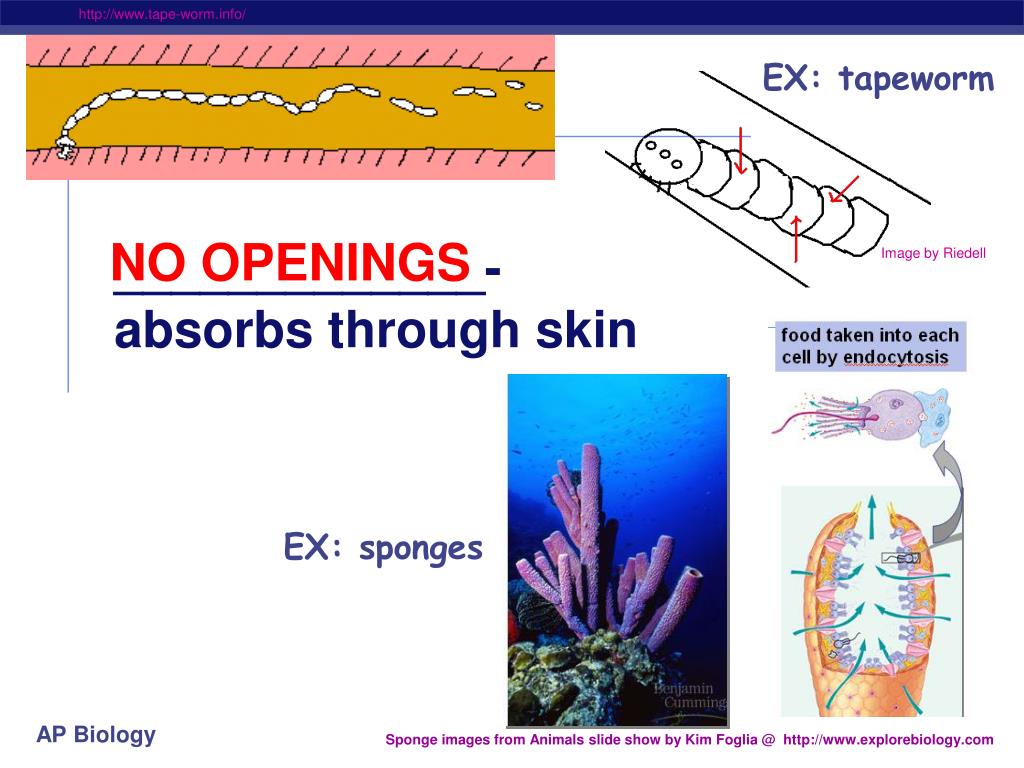 http://www.tape-worm.info/

EX: tapeworm

Image by Riedell

NO OPENINGS - absorbs through skin

food taken into each cell by endocytosis

EX: sponges

Benjamin Cummings

AP Biology

Sponge images from Animals slide show by Kim Foglia @ http://www.explorebiology.com